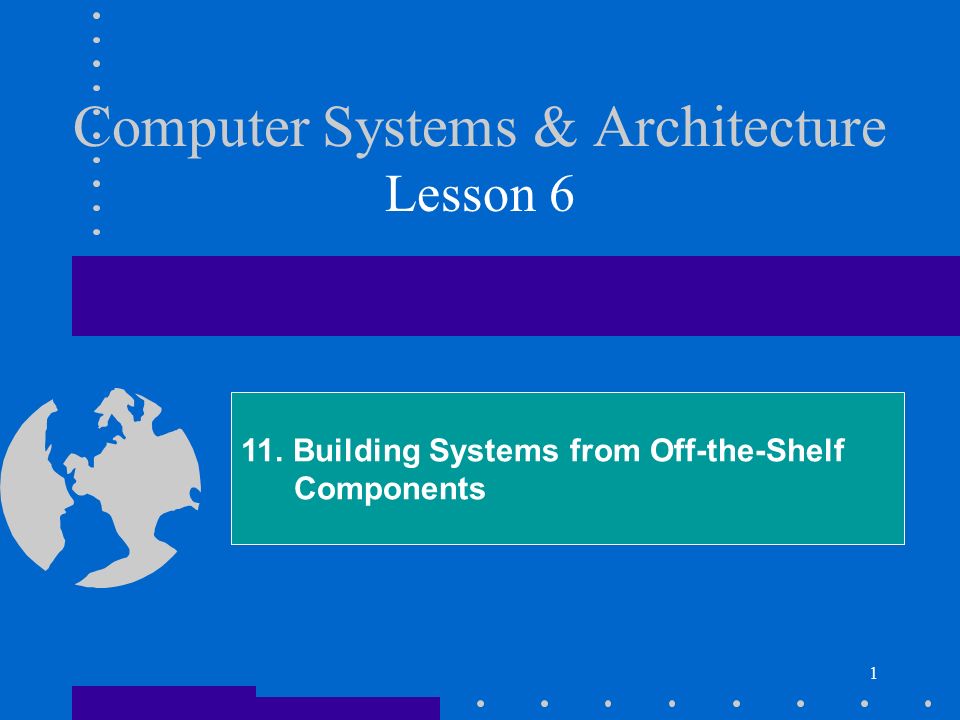 Computer Systems & Architecture
Lesson 6

11. Building Systems from Off-the-Shelf Components

1